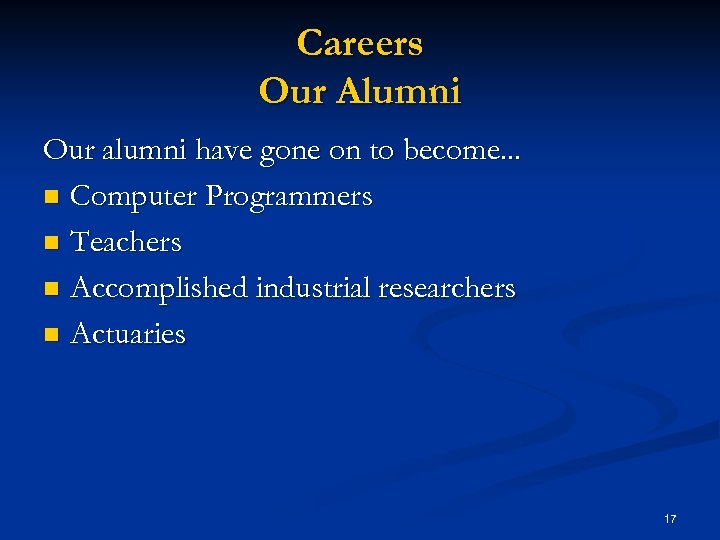 Careers
Our Alumni

Our alumni have gone on to become…

- Computer Programmers
- Teachers
- Accomplished industrial researchers
- Actuaries

17